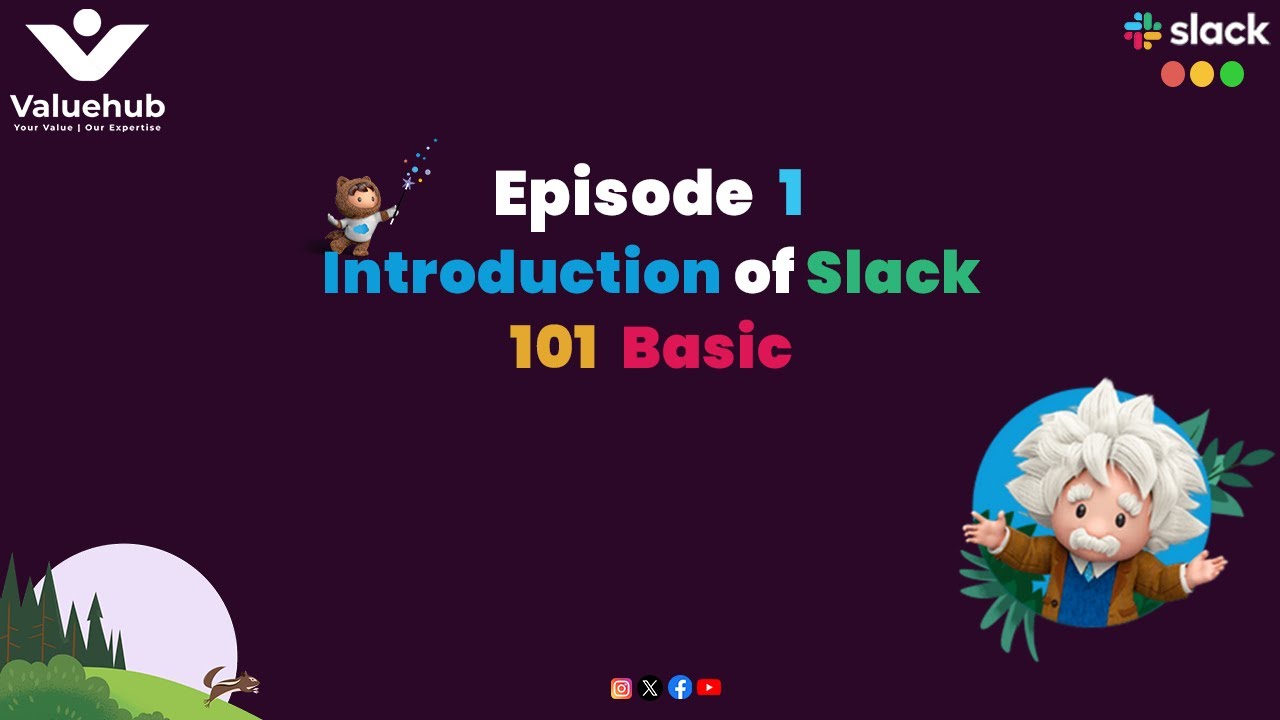 Valuehub
Your Value | Our Expertise

slack

Episode 1
Introduction of Slack
101 Basic